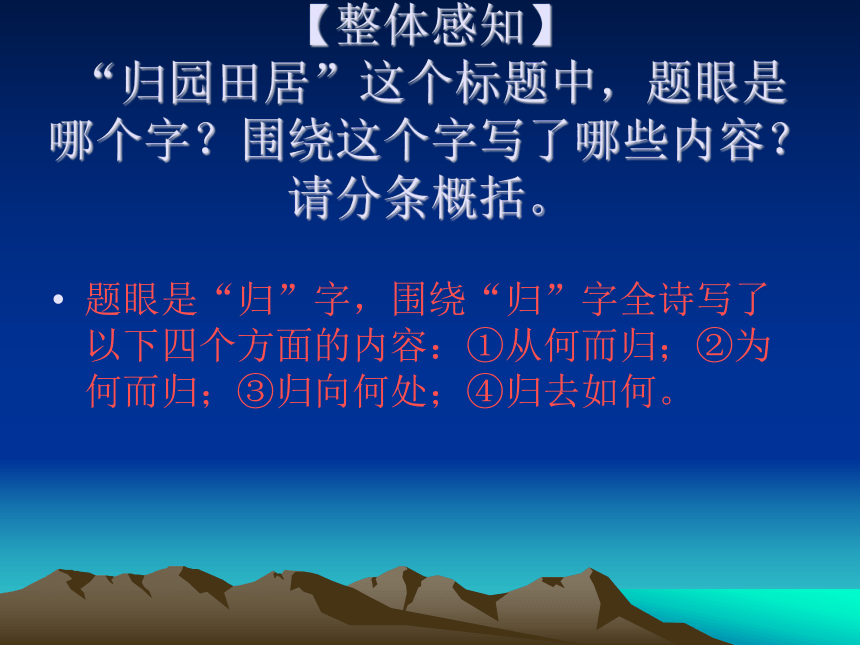 【整体感知】

“归园田居”这个标题中，题眼是哪个字？围绕这个字写了哪些内容？请分条概括。

• 题眼是“归”字，围绕“归”字全诗写了以下四个方面的内容：①从何而归；②为何而归；③归向何处；④归去如何。